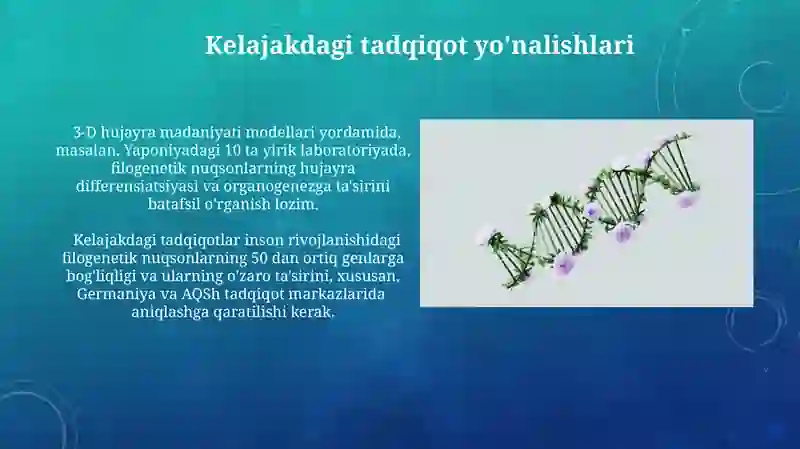 Kelajakdagi tadqiqot yo'nalishlari

3-D hujayra madaniyati modellari yordamida, masalan, Yaponiyadagi 10 ta yirik laboratoriyada, filogenetik nuqsonlarning hujayra differensiatsiyasi va organogenezga ta'sirini batafsil o'rganish lozim.

Kelajakdagi tadqiqotlar inson rivojlanishidagi filogenetik nuqsonlarning 50 dan ortiq genlarga bog'liqligi va ularning o'zaro ta'sirini, xususan, Germaniya va AQSh tadqiqot markazlarida aniqlashga qaratilishi kerak.